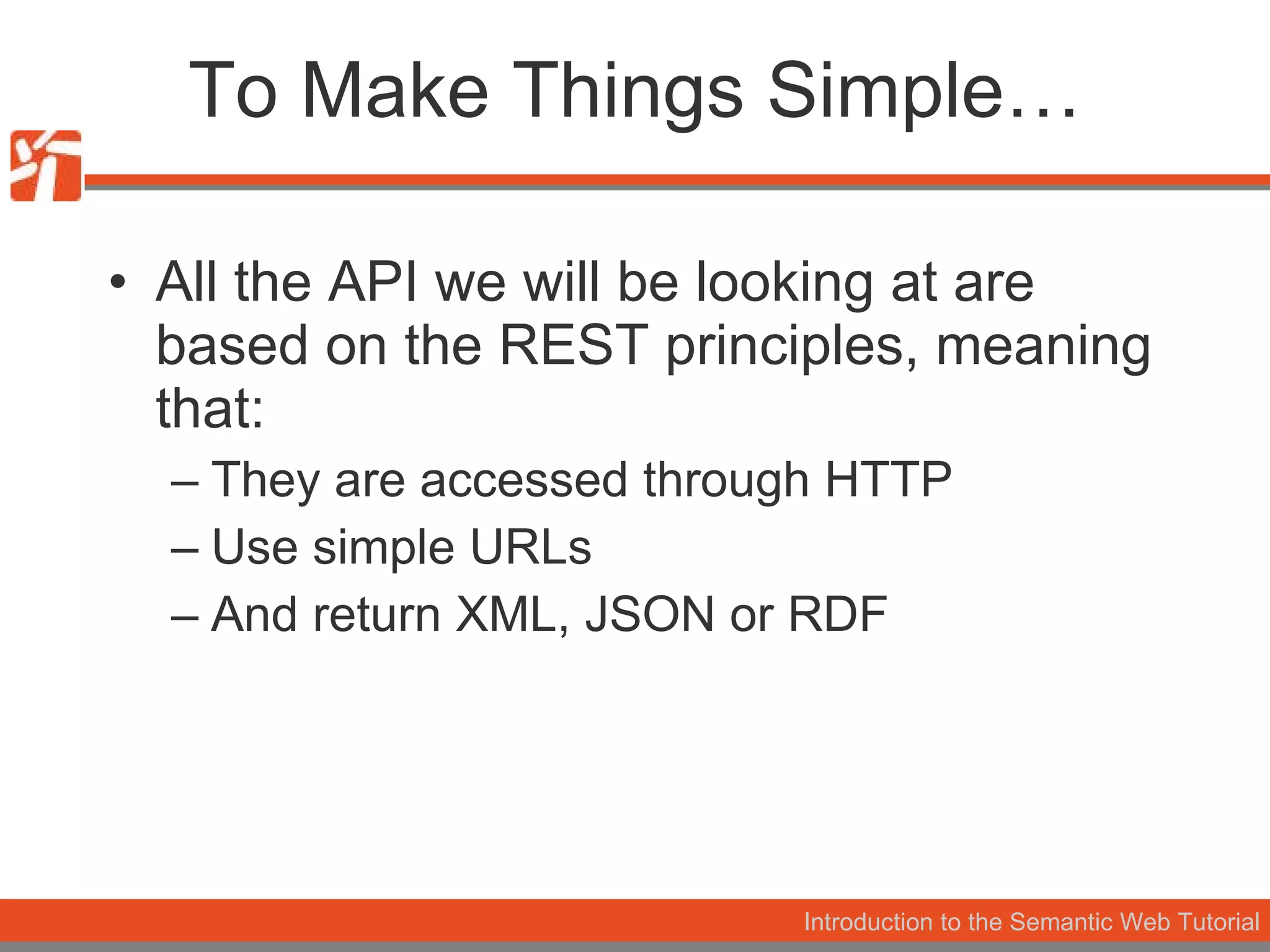 To Make Things Simple…

• All the API we will be looking at are based on the REST principles, meaning that:
– They are accessed through HTTP
– Use simple URLs
– And return XML, JSON or RDF

Introduction to the Semantic Web Tutorial